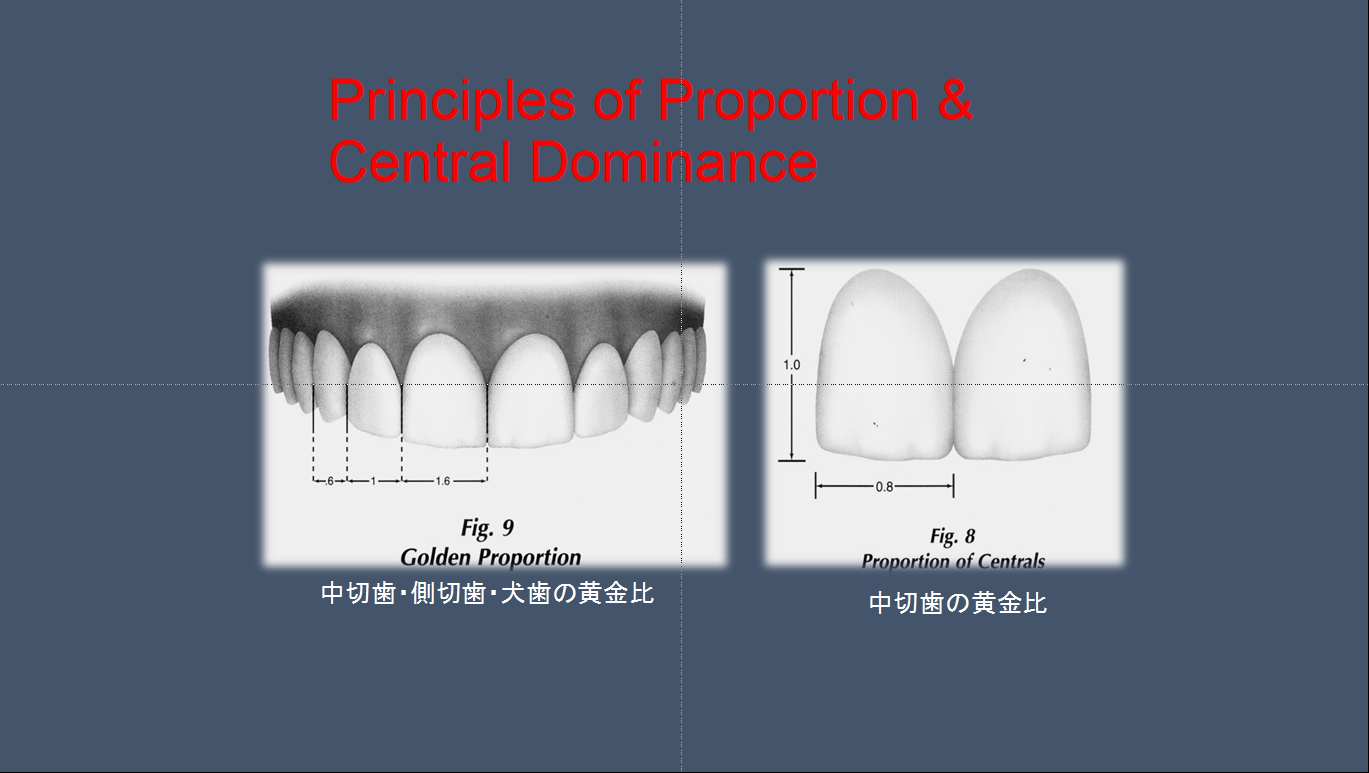 Principles of Proportion & Central Dominance

.6
1
1.6

Fig. 9
Golden Proportion

中切歯･側切歯･犬歯の黄金比

1.0
0.8

Fig. 8
Proportion of Centrals

中切歯の黄金比